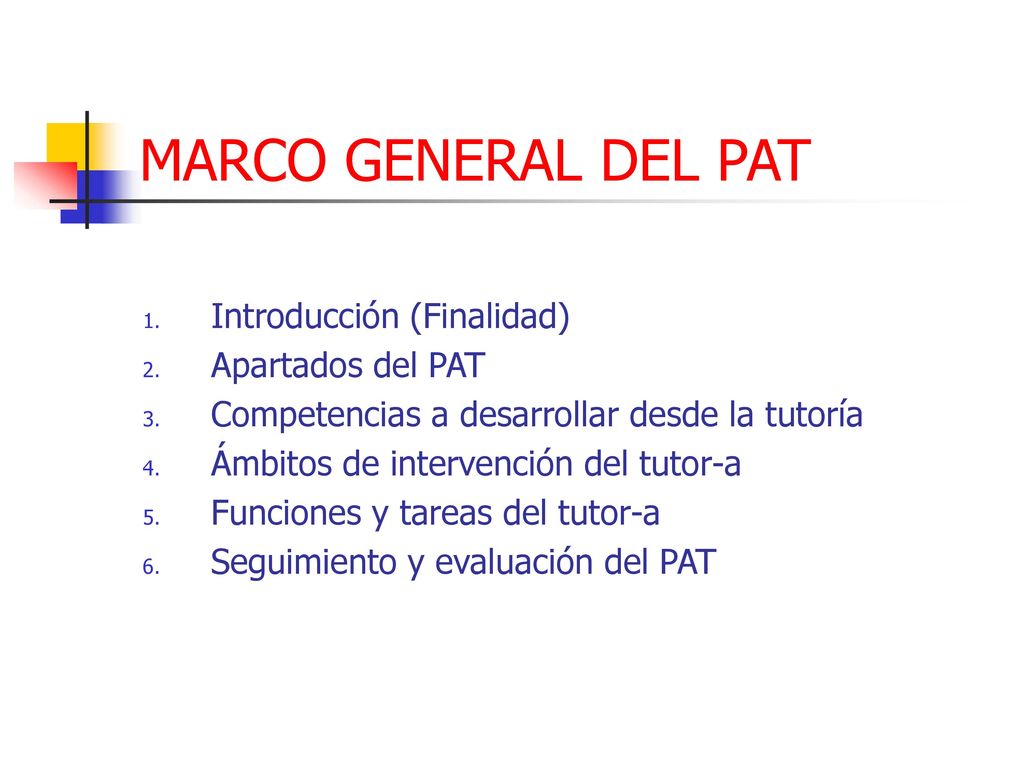 MARCO GENERAL DEL PAT

1. Introducción (Finalidad)
2. Apartados del PAT
3. Competencias a desarrollar desde la tutoría
4. Ámbitos de intervención del tutor-a
5. Funciones y tareas del tutor-a
6. Seguimiento y evaluación del PAT